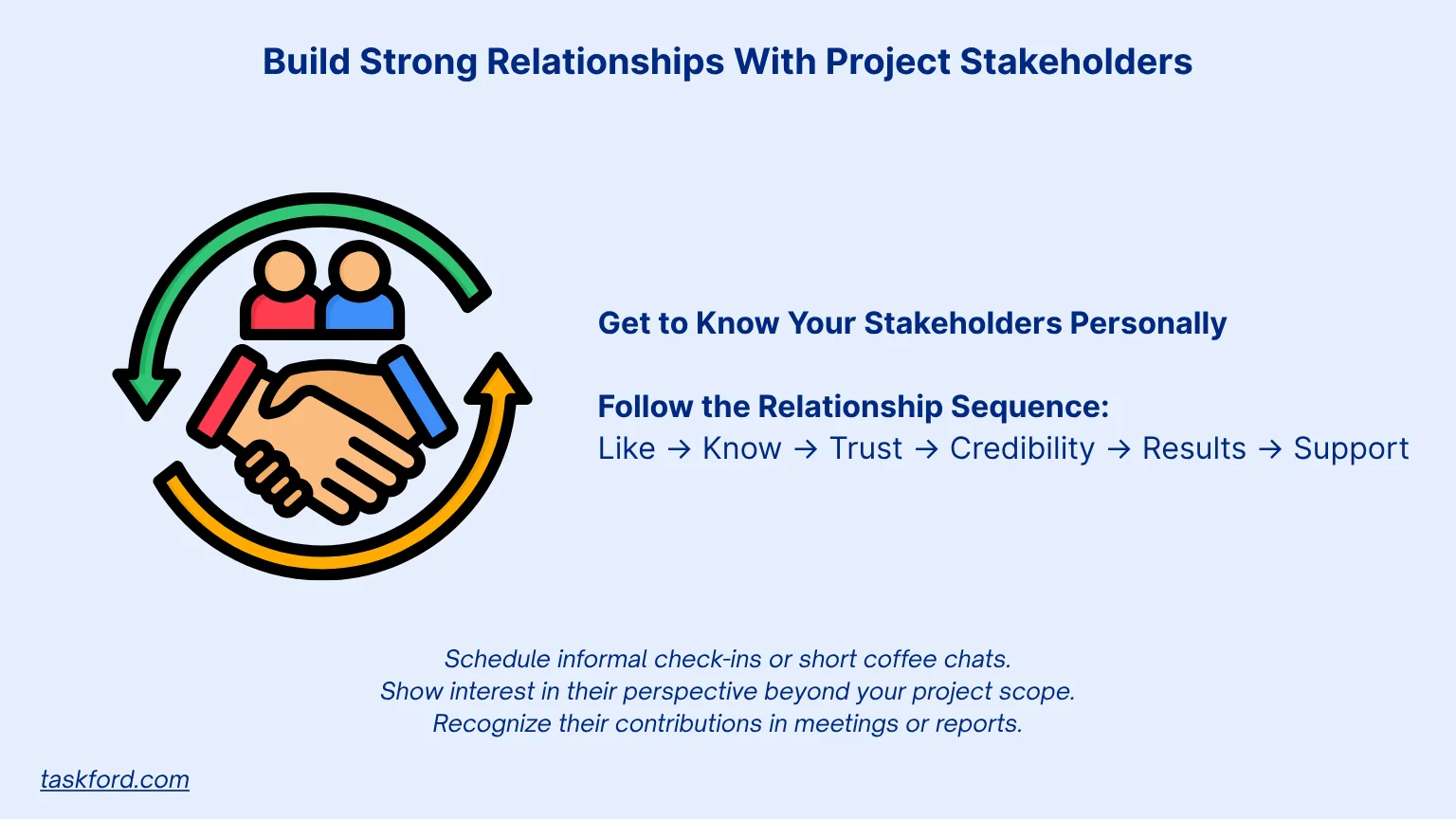 Build Strong Relationships With Project Stakeholders

Get to Know Your Stakeholders Personally

Follow the Relationship Sequence:
Like → Know → Trust → Credibility → Results → Support

Schedule informal check-ins or short coffee chats.
Show interest in their perspective beyond your project scope.
Recognize their contributions in meetings or reports.

taskford.com